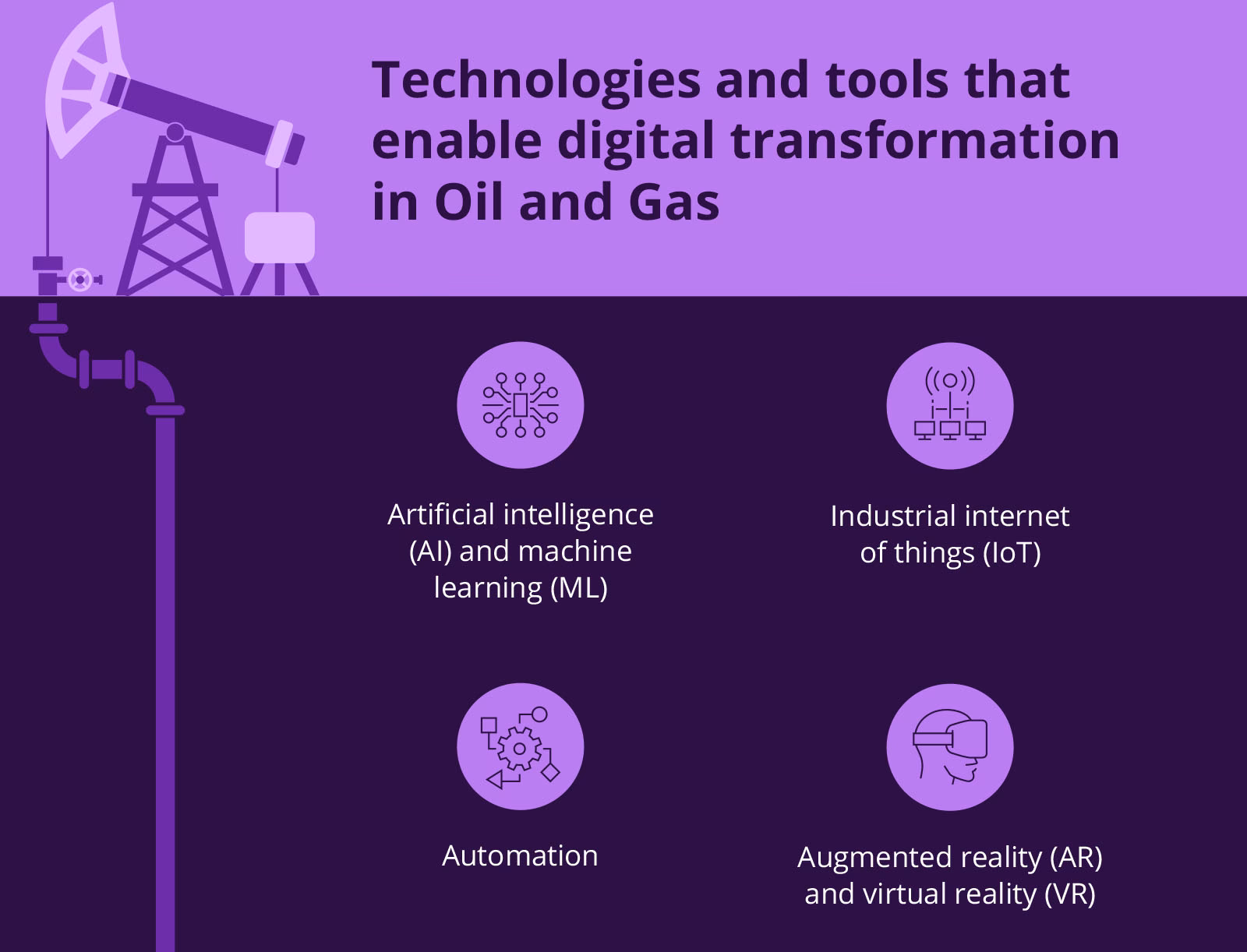 Technologies and tools that enable digital transformation in Oil and Gas

Artificial intelligence (AI) and machine learning (ML)

Industrial internet of things (IoT)

Automation

Augmented reality (AR) and virtual reality (VR)